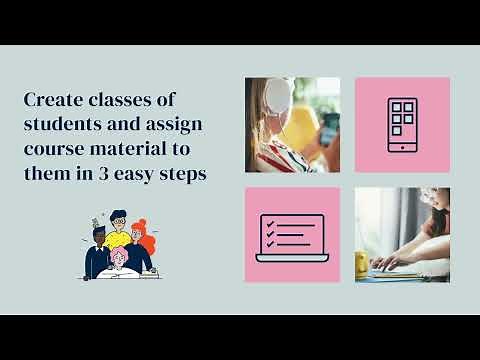 Create classes of students and assign course material to them in 3 easy steps